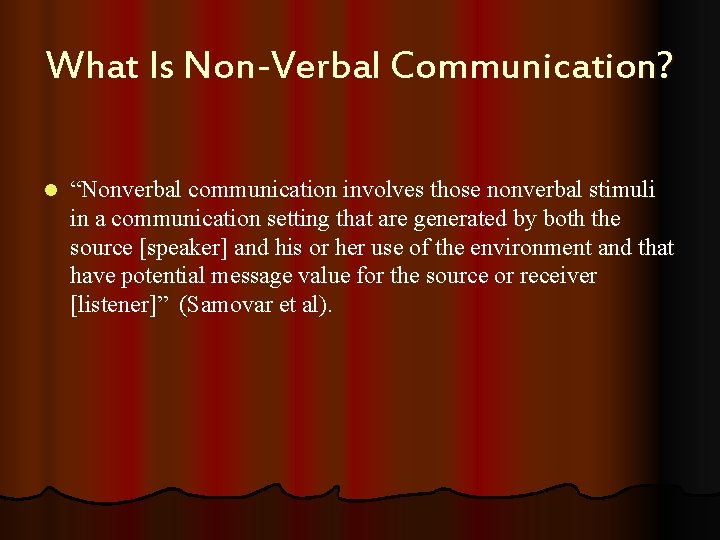 What Is Non-Verbal Communication?

“Nonverbal communication involves those nonverbal stimuli in a communication setting that are generated by both the source [speaker] and his or her use of the environment and that have potential message value for the source or receiver [listener]” (Samovar et al).